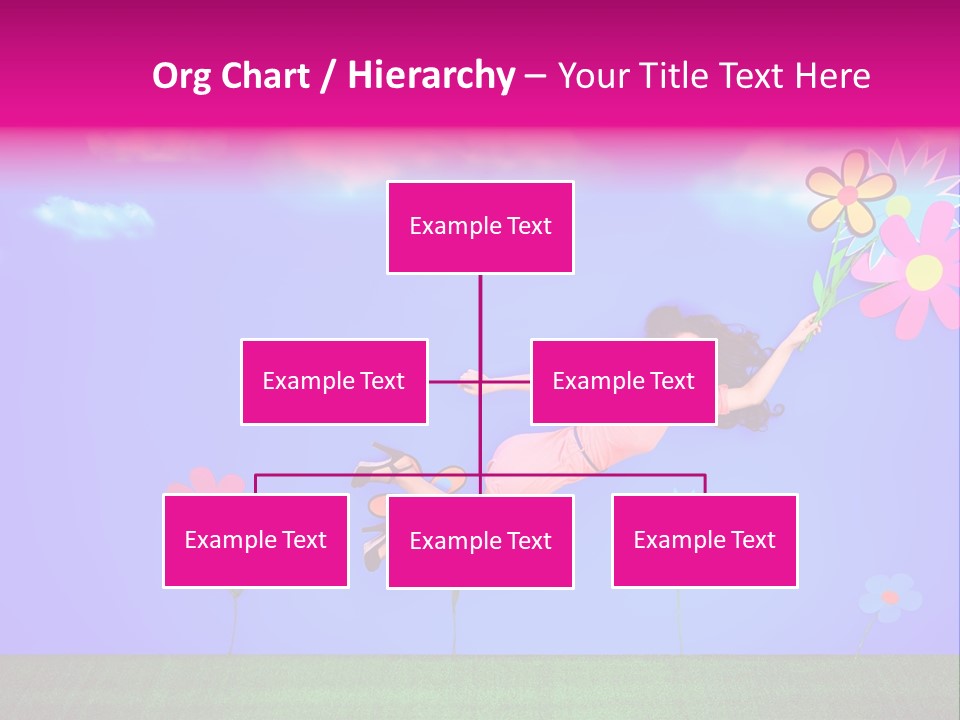 Org Chart / Hierarchy – Your Title Text Here

Example Text

Example Text

Example Text

Example Text

Example Text

Example Text